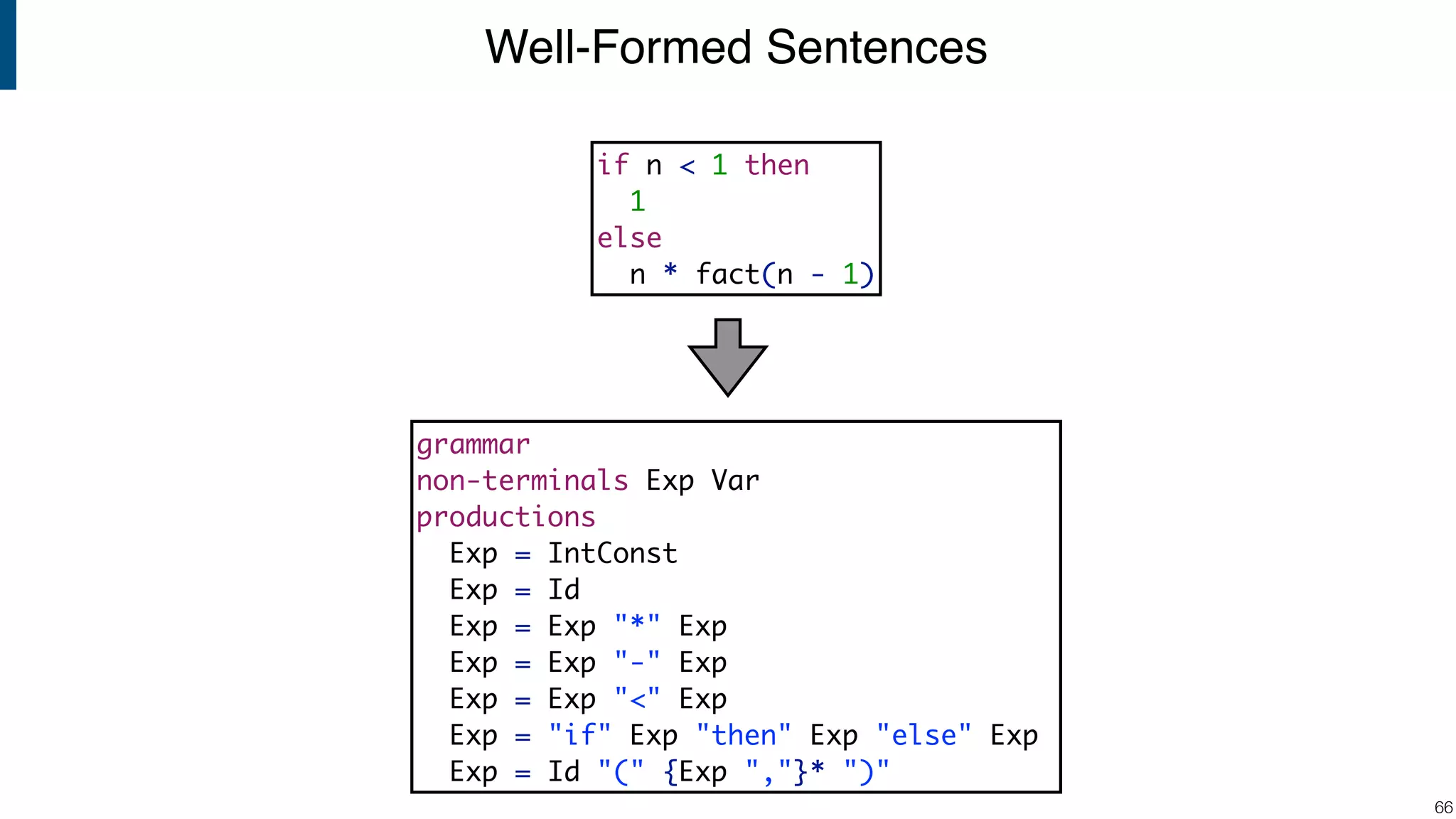 Well-Formed Sentences

if n < 1 then
  1
else
  n * fact(n - 1)

grammar
non-terminals Exp Var
productions
  Exp = IntConst
  Exp = Id
  Exp = Exp "*" Exp
  Exp = Exp "-" Exp
  Exp = Exp "<" Exp
  Exp = "if" Exp "then" Exp "else" Exp
  Exp = Id "(" {Exp ","}* ")"

66